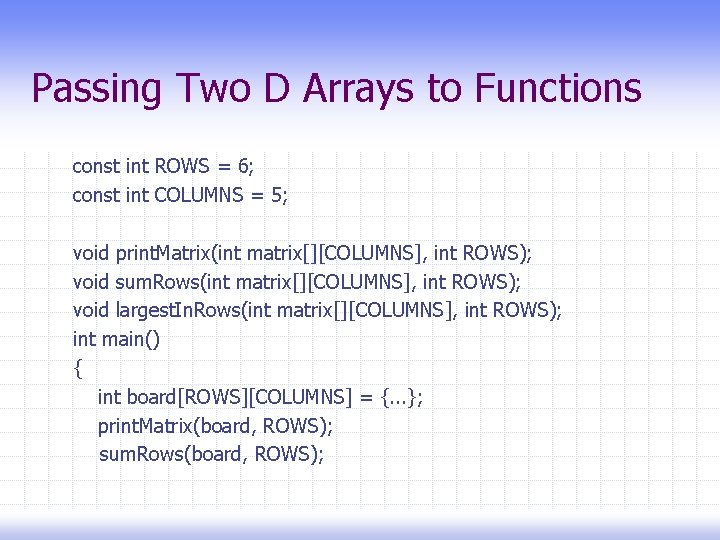 Passing Two D Arrays to Functions

const int ROWS = 6;
const int COLUMNS = 5;

void printMatrix(int matrix[][COLUMNS], int ROWS);
void sumRows(int matrix[][COLUMNS], int ROWS);
void largestInRows(int matrix[][COLUMNS], int ROWS);
int main()
{
int board[ROWS][COLUMNS] = {...};
printMatrix(board, ROWS);
sumRows(board, ROWS);